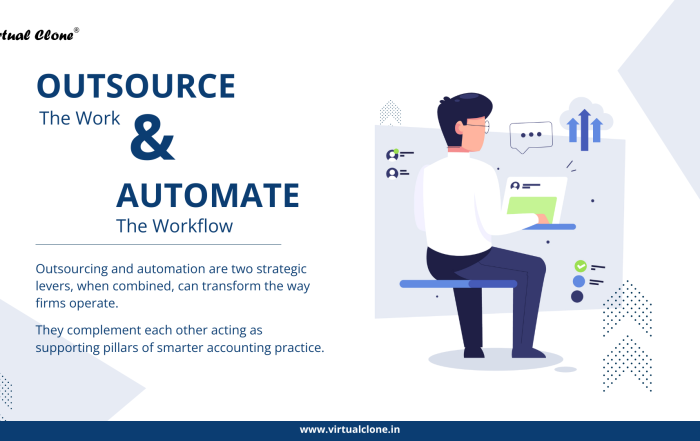 rtual Clone®

OUTSOURCE
The Work
&
AUTOMATE
The Workflow

Outsourcing and automation are two strategic levers, when combined, can transform the way firms operate.

They complement each other acting as supporting pillars of smarter accounting practice.

www.virtualclone.in